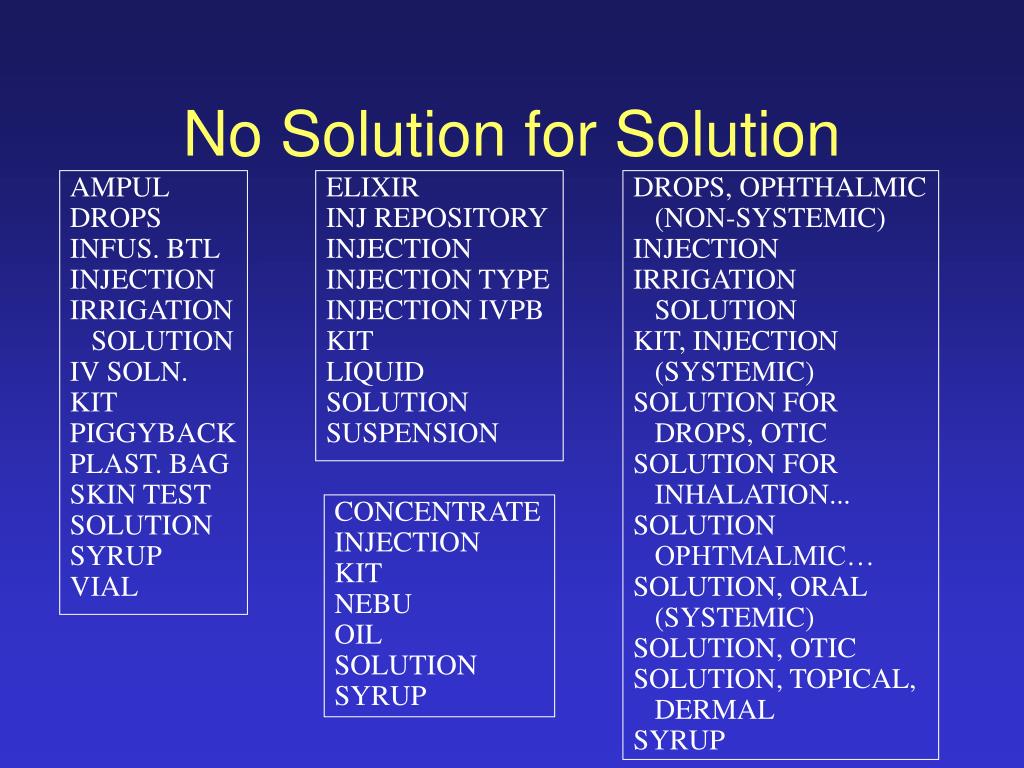 No Solution for Solution

AMPUL
DROPS
INFUS. BTL
INJECTION
IRRIGATION SOLUTION
IV SOLN.
KIT
PIGGYBACK
PLAST. BAG
SKIN TEST
SOLUTION
SYRUP
VIAL

ELIXIR
INJ REPOSITORY
INJECTION
INJECTION TYPE
INJECTION IVPB
KIT
LIQUID
SOLUTION
SUSPENSION

CONCENTRATE
INJECTION
KIT
NEBU
OIL
SOLUTION
SYRUP

DROPS, OPHTHALMIC (NON-SYSTEMIC)
INJECTION
IRRIGATION SOLUTION
KIT, INJECTION (SYSTEMIC)
SOLUTION FOR DROPS, OTIC
SOLUTION FOR INHALATION...
SOLUTION OPHTMALMIC…
SOLUTION, ORAL (SYSTEMIC)
SOLUTION, OTIC
SOLUTION, TOPICAL, DERMAL
SYRUP